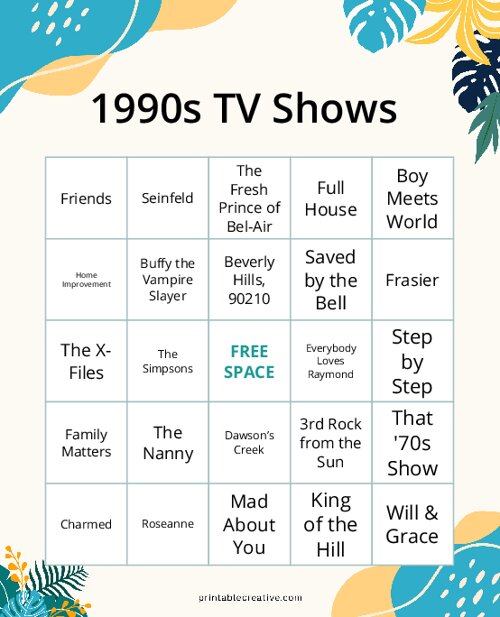 1990s TV Shows

| Friends | Seinfeld | The Fresh Prince of Bel-Air | Full House | Boy Meets World |
|---|---|---|---|---|
| Home Improvement | Buffy the Vampire Slayer | Beverly Hills, 90210 | Saved by the Bell | Frasier |
| The X-Files | The Simpsons | FREE SPACE | Everybody Loves Raymond | Step by Step |
| Family Matters | The Nanny | Dawson's Creek | 3rd Rock from the Sun | That '70s Show |
| Charmed | Roseanne | Mad About You | King of the Hill | Will & Grace |

printablecreative.com